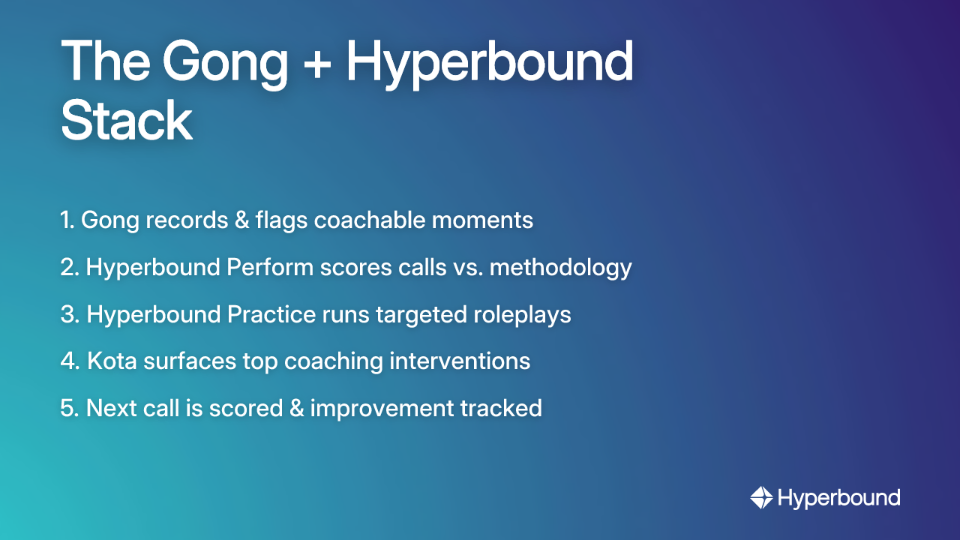 The Gong + Hyperbound Stack

1. Gong records & flags coachable moments

2. Hyperbound Perform scores calls vs. methodology

3. Hyperbound Practice runs targeted roleplays

4. Kota surfaces top coaching interventions

5. Next call is scored & improvement tracked

Hyperbound